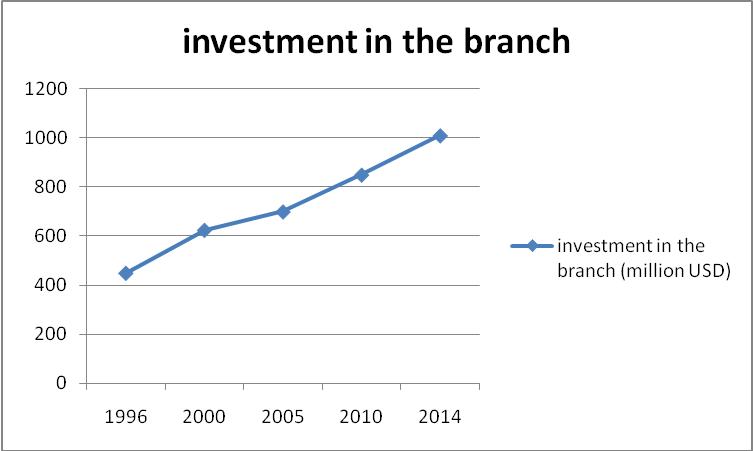 investment in the branch

1200
1000
800
600
400
200
0

1996
2000
2005
2010
2014

investment in the branch (million USD)